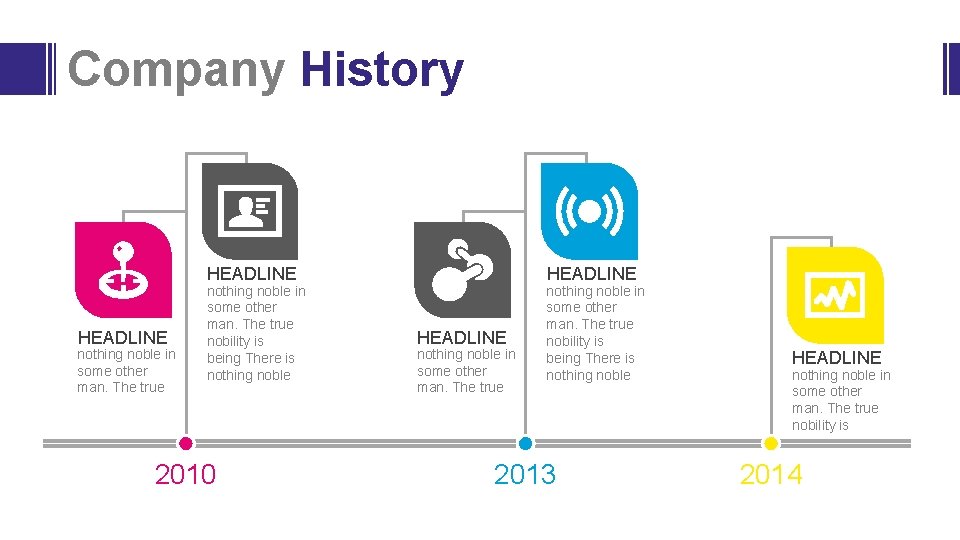 Company History

HEADLINE
nothing noble in some other man. The true

HEADLINE
nothing noble in some other man. The true nobility is being There is nothing noble

HEADLINE
nothing noble in some other man. The true

HEADLINE
nothing noble in some other man. The true nobility is being There is nothing noble

HEADLINE
nothing noble in some other man. The true nobility is

2010

2013

2014